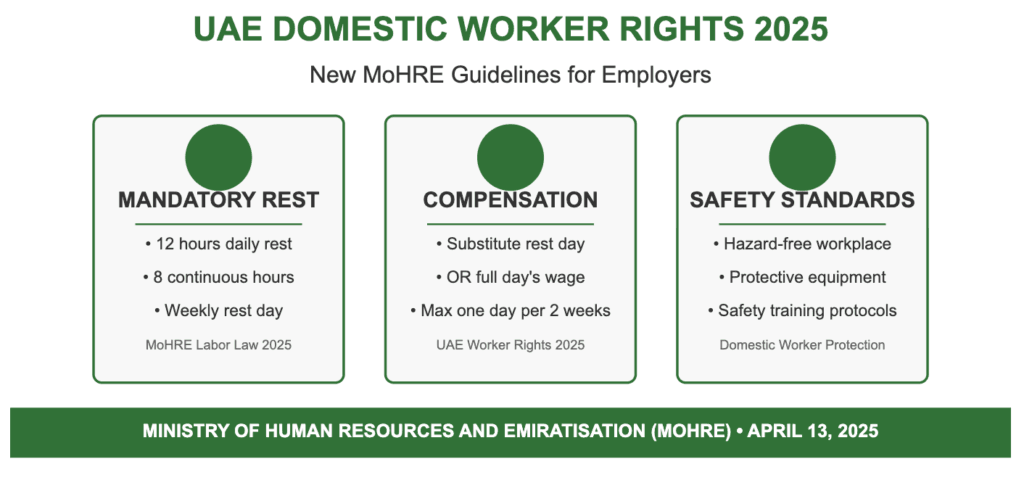 UAE DOMESTIC WORKER RIGHTS 2025

New MoHRE Guidelines for Employers

MANDATORY REST

• 12 hours daily rest
• 8 continuous hours
• Weekly rest day

MoHRE Labor Law 2025

COMPENSATION

• Substitute rest day
• OR full day's wage
• Max one day per 2 weeks

UAE Worker Rights 2025

SAFETY STANDARDS

• Hazard-free workplace
• Protective equipment
• Safety training protocols

Domestic Worker Protection

MINISTRY OF HUMAN RESOURCES AND EMIRATISATION (MOHRE) • APRIL 13, 2025